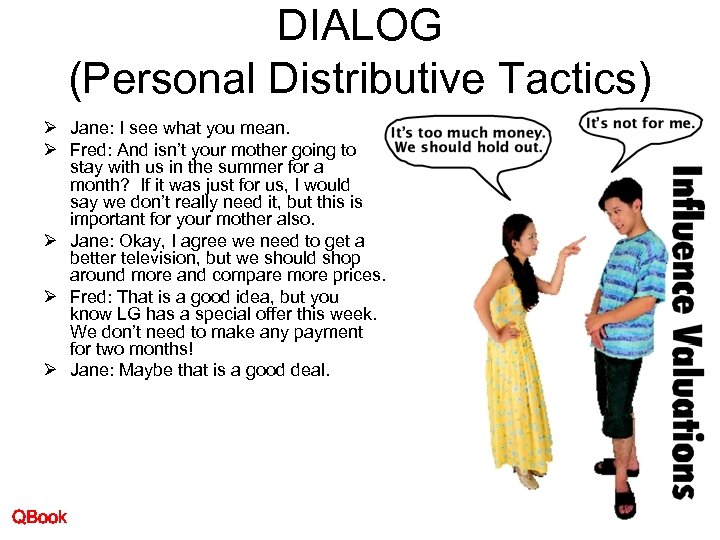 DIALOG
(Personal Distributive Tactics)

➢ Jane: I see what you mean.
➢ Fred: And isn't your mother going to stay with us in the summer for a month? If it was just for us, I would say we don't really need it, but this is important for your mother also.
➢ Jane: Okay, I agree we need to get a better television, but we should shop around more and compare more prices.
➢ Fred: That is a good idea, but you know LG has a special offer this week. We don't need to make any payment for two months!
➢ Jane: Maybe that is a good deal.

It's too much money. We should hold out.

It's not for me.

Influence Valuations

QBook